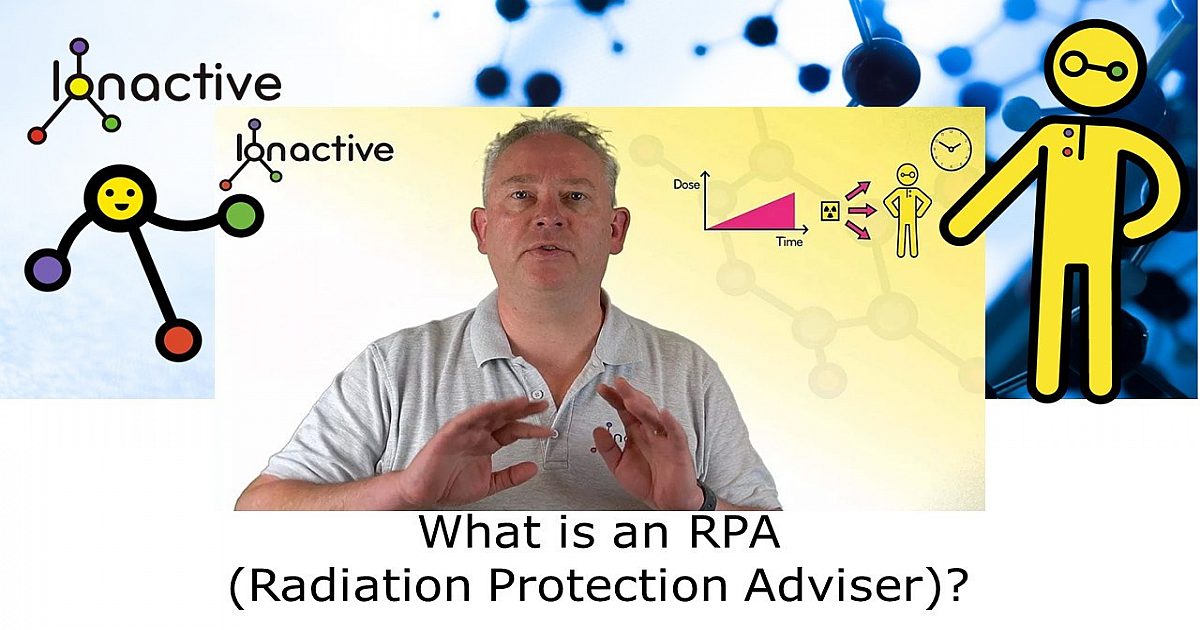 Ionactive

Ionactive

Dose

Time

What is an RPA
(Radiation Protection Adviser)?